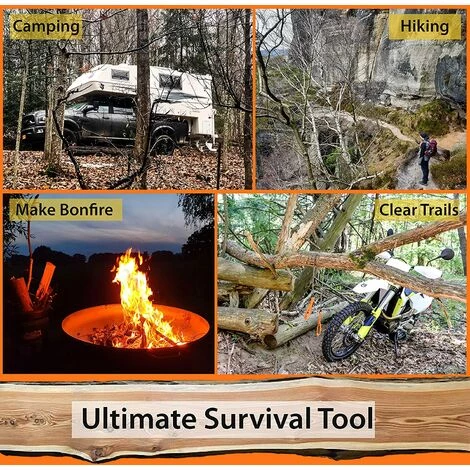 Camping

Hiking

Make Bonfire

Clear Trails

Ultimate Survival Tool